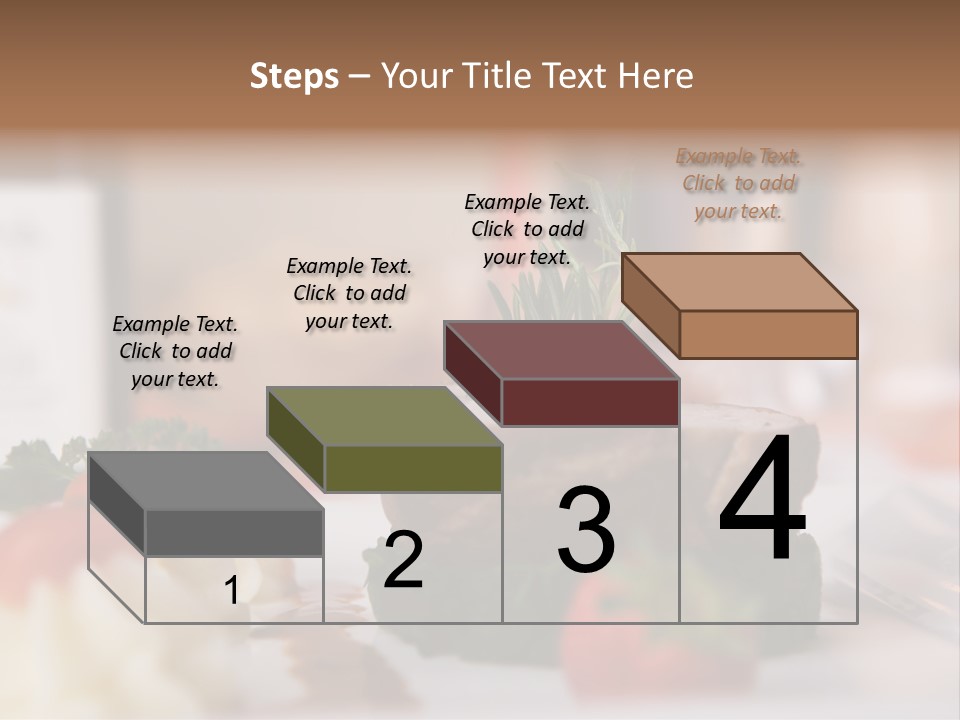 Steps – Your Title Text Here

Example Text. Click to add your text.

Example Text. Click to add your text.

Example Text. Click to add your text.

Example Text. Click to add your text.

1

2

3

4